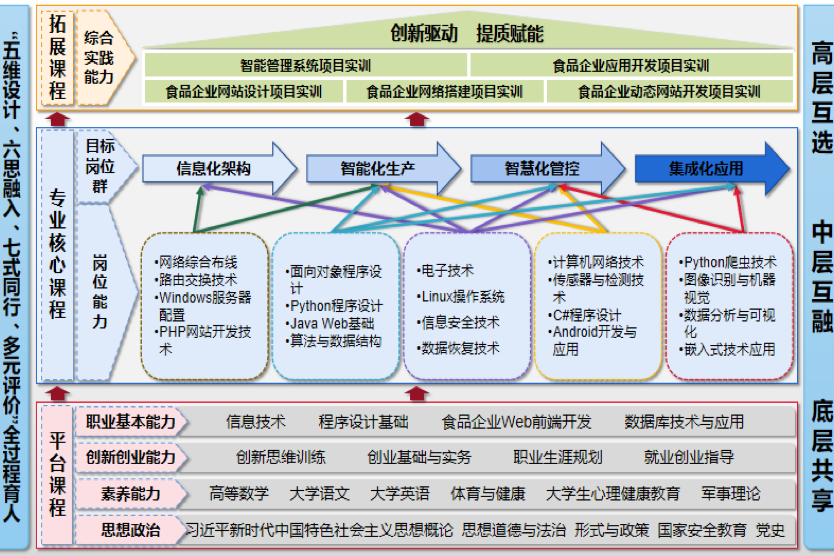 “五维设计、六思融入、七式同行、多元评价”全过程育人

拓展课程

综合实践能力

创新驱动 提质赋能

智能管理系统项目实训

食品企业应用开发项目实训

食品企业网站设计项目实训

食品企业网络搭建项目实训

食品企业动态网站开发项目实训

专业核心课程

目标岗位群

信息化架构

智能化生产

智慧化管控

集成化应用

岗位能力

•网络综合布线
•路由交换技术
•Windows服务器配置
•PHP网站开发技术

•面向对象程序设计
•Python程序设计
•Java Web基础
•算法与数据结构

•电子技术
•Linux操作系统
•信息安全技术
•数据恢复技术

•计算机网络技术
•传感器与检测技术
•C#程序设计
•Android开发与应用

•Python爬虫技术
•图像识别与机器视觉
•数据分析与可视化
•嵌入式技术应用

平台课程

职业基本能力

信息技术

程序设计基础

食品企业Web前端开发

数据库技术与应用

创新创业能力

创新思维训练

创业基础与实务

职业生涯规划

就业创业指导

素养能力

高等数学

大学语文

大学英语

体育与健康

大学生心理健康教育

军事理论

思想政治

习近平新时代中国特色社会主义思想概论

思想道德与法治

形式与政策

国家安全教育

党史

高层互选

中层互融

底层共享